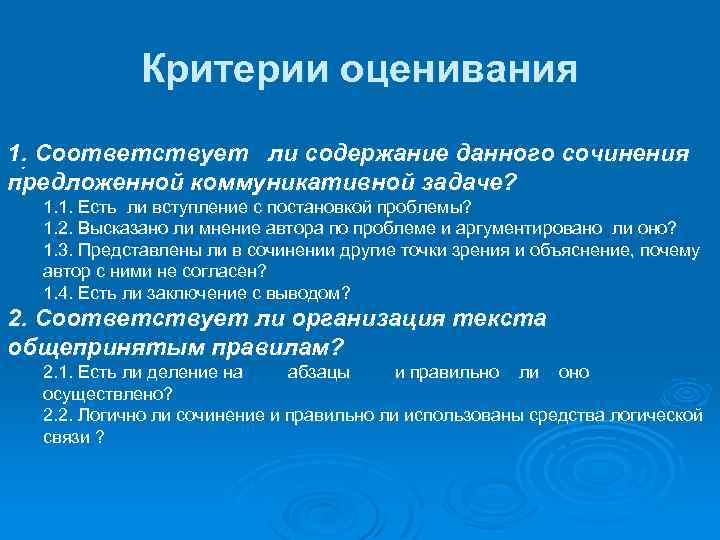 Критерии оценивания

1. Соответствует ли содержание данного сочинения предложенной коммуникативной задаче?

1.1. Есть ли вступление с постановкой проблемы?

1.2. Высказано ли мнение автора по проблеме и аргументировано ли оно?

1.3. Представлены ли в сочинении другие точки зрения и объяснение, почему автор с ними не согласен?

1.4. Есть ли заключение с выводом?

2. Соответствует ли организация текста общепринятым правилам?

2.1. Есть ли деление на абзацы и правильно ли оно осуществлено?

2.2. Логично ли сочинение и правильно ли использованы средства логической связи ?